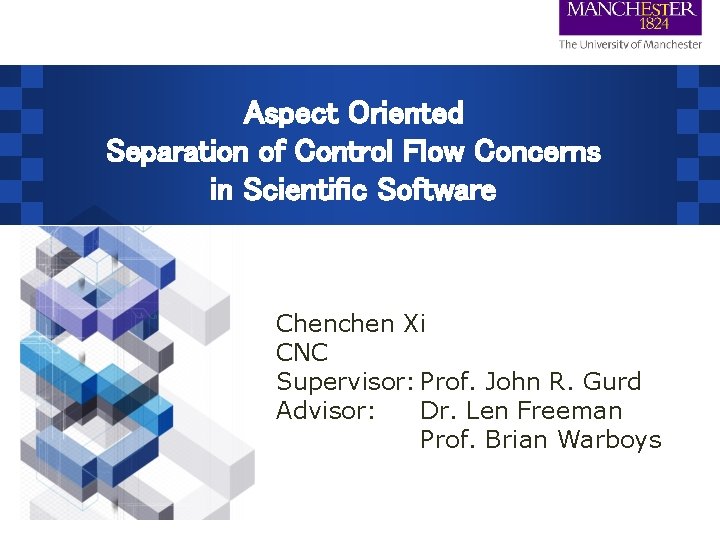 MANCHESTER
1824
The University of Manchester

Aspect Oriented
Separation of Control Flow Concerns
in Scientific Software

Chenchen Xi
CNC
Supervisor: Prof. John R. Gurd
Advisor: Dr. Len Freeman
Prof. Brian Warboys